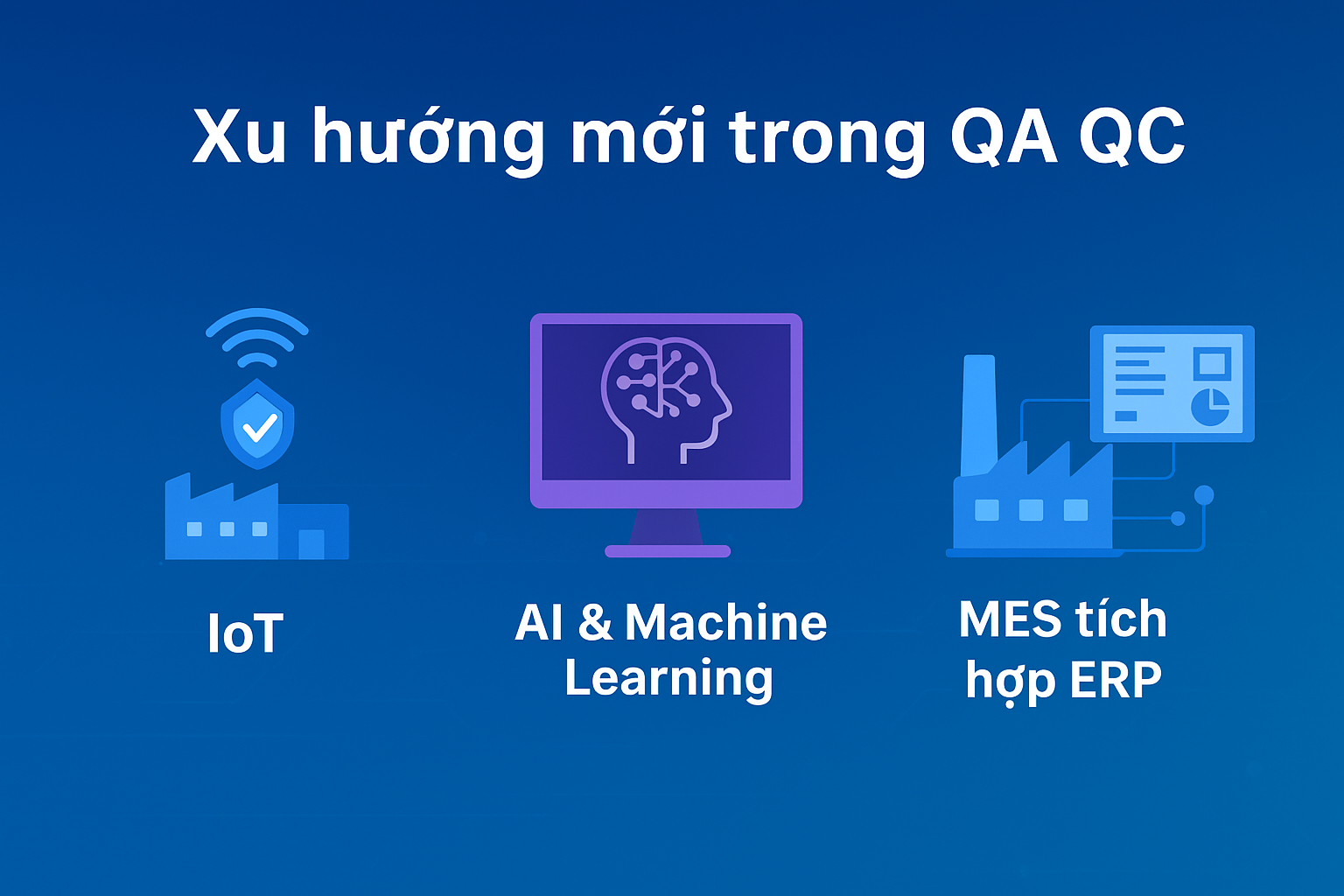 Xu hướng mới trong QA QC

IoT

AI & Machine Learning

MES tích hợp ERP